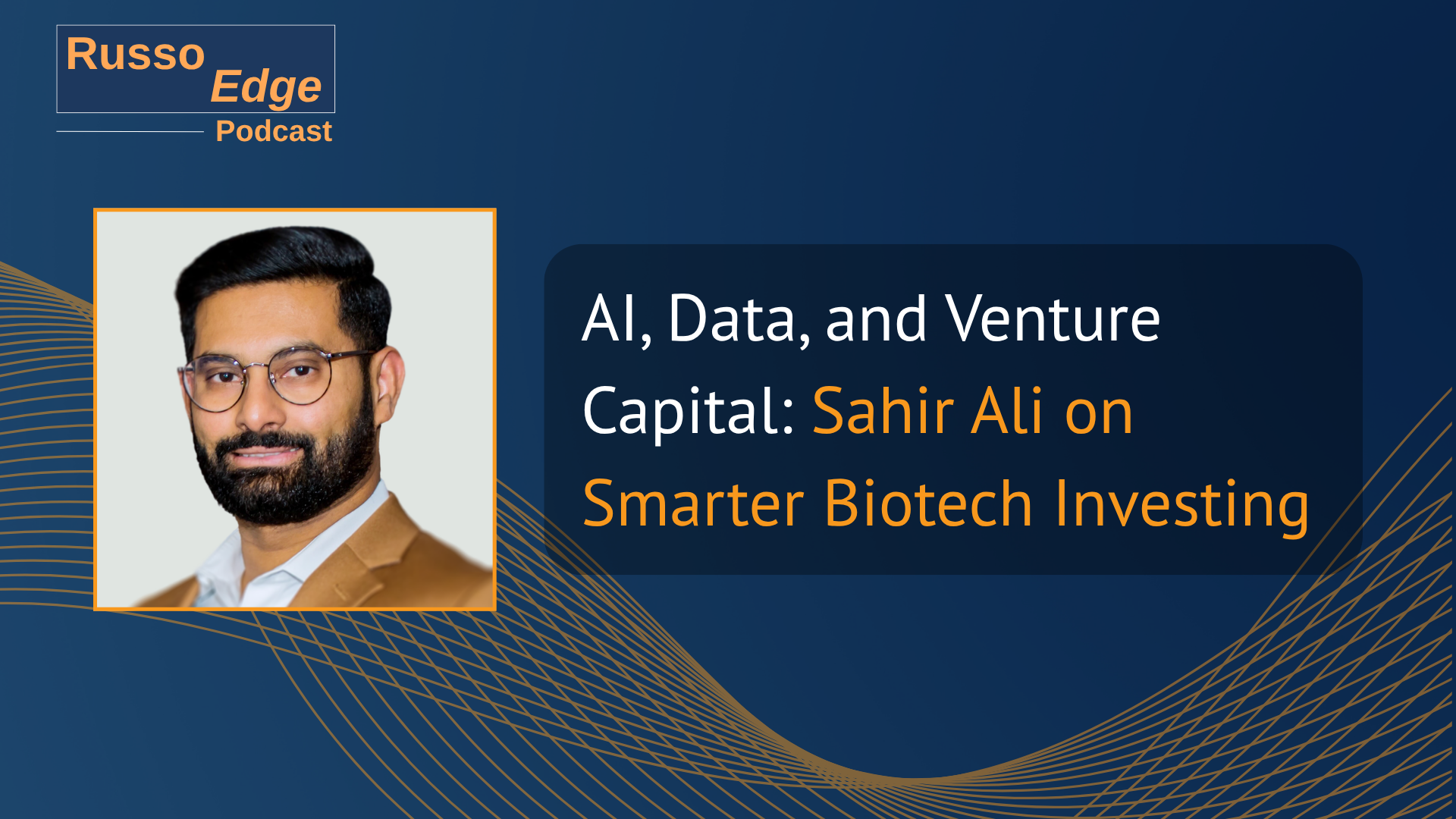 Russo Edge
Podcast

AI, Data, and Venture Capital: Sahir Ali on Smarter Biotech Investing